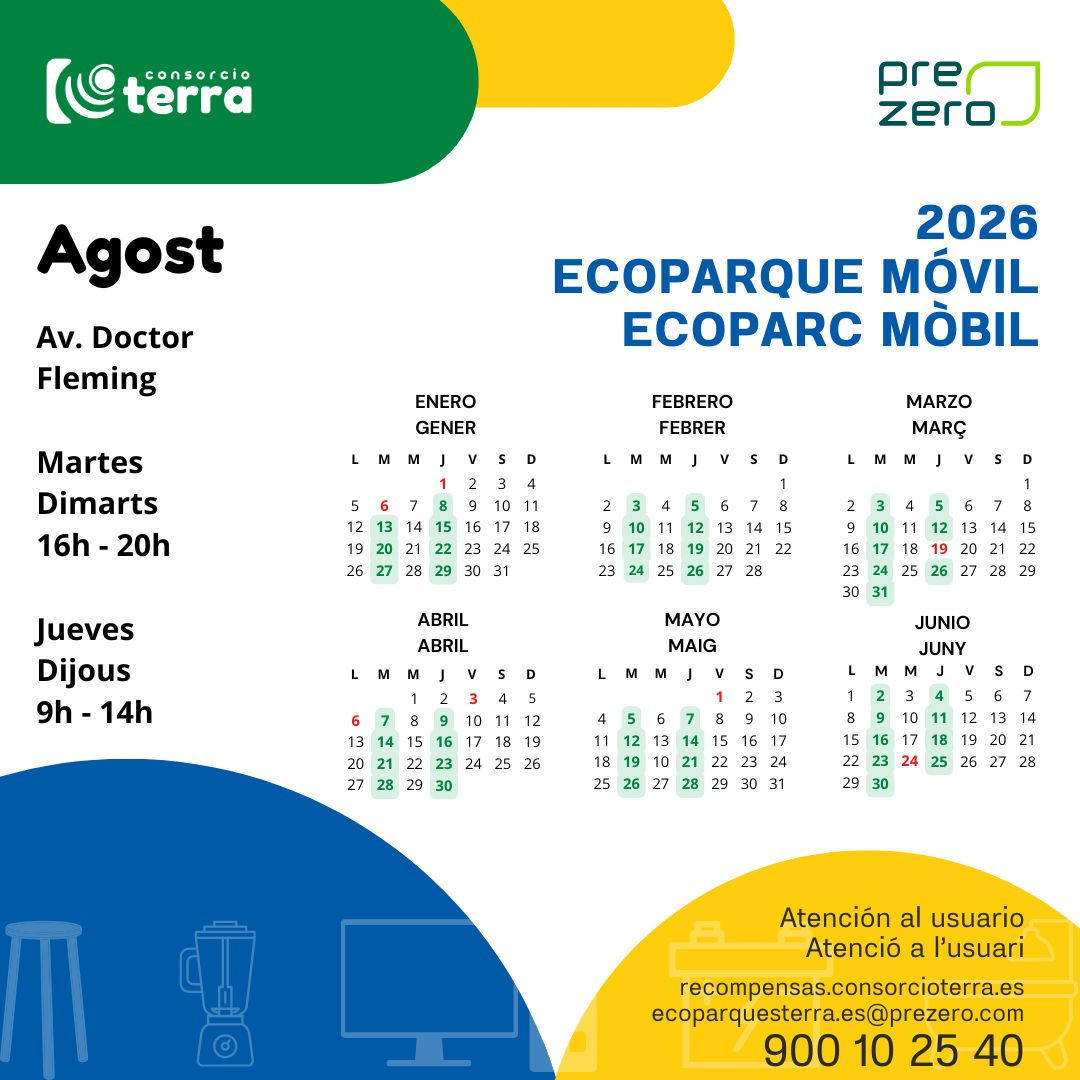 consorcio terra

pre zero

Agost

Av. Doctor Fleming

Martes
Dimarts
16h - 20h

Jueves
Dijous
9h - 14h

2026
ECOPARQUE MÓVIL
ECOPARC MÒBIL

ENERO
GENER

| L | M | M | J | V | S | D |
|---|---|---|---|---|---|---|
| | | | 1 | 2 | 3 | 4 |
| 5 | 6 | 7 | 8 | 9 | 10 | 11 |
| 12 | 13 | 14 | 15 | 16 | 17 | 18 |
| 19 | 20 | 21 | 22 | 23 | 24 | 25 |
| 26 | 27 | 28 | 29 | 30 | 31 | |

FEBRERO
FEBRER

| L | M | M | J | V | S | D |
|---|---|---|---|---|---|---|
| | | | | | | 1 |
| 2 | 3 | 4 | 5 | 6 | 7 | 8 |
| 9 | 10 | 11 | 12 | 13 | 14 | 15 |
| 16 | 17 | 18 | 19 | 20 | 21 | 22 |
| 23 | 24 | 25 | 26 | 27 | 28 | |

MARZO
MARÇ

| L | M | M | J | V | S | D |
|---|---|---|---|---|---|---|
| | | | | | | 1 |
| 2 | 3 | 4 | 5 | 6 | 7 | 8 |
| 9 | 10 | 11 | 12 | 13 | 14 | 15 |
| 16 | 17 | 18 | 19 | 20 | 21 | 22 |
| 23 | 24 | 25 | 26 | 27 | 28 | 29 |
| 30 | 31 | | | | | |

ABRIL
ABRIL

| L | M | M | J | V | S | D |
|---|---|---|---|---|---|---|
| | | 1 | 2 | 3 | 4 | 5 |
| 6 | 7 | 8 | 9 | 10 | 11 | 12 |
| 13 | 14 | 15 | 16 | 17 | 18 | 19 |
| 20 | 21 | 22 | 23 | 24 | 25 | 26 |
| 27 | 28 | 29 | 30 | | | |

MAYO
MAIG

| L | M | M | J | V | S | D |
|---|---|---|---|---|---|---|
| | | | | 1 | 2 | 3 |
| 4 | 5 | 6 | 7 | 8 | 9 | 10 |
| 11 | 12 | 13 | 14 | 15 | 16 | 17 |
| 18 | 19 | 10 | 21 | 22 | 23 | 24 |
| 25 | 26 | 27 | 28 | 29 | 30 | 31 |

JUNIO
JUNY

| L | M | M | J | V | S | D |
|---|---|---|---|---|---|---|
| 1 | 2 | 3 | 4 | 5 | 6 | 7 |
| 8 | 9 | 10 | 11 | 12 | 13 | 14 |
| 15 | 16 | 17 | 18 | 19 | 20 | 21 |
| 22 | 23 | 24 | 25 | 26 | 27 | 28 |
| 29 | 30 | | | | | |

Atención al usuario
Atenció a l'usuari
recompensas.consorcioterra.es
ecoparquesterra.es@prezero.com
900 10 25 40